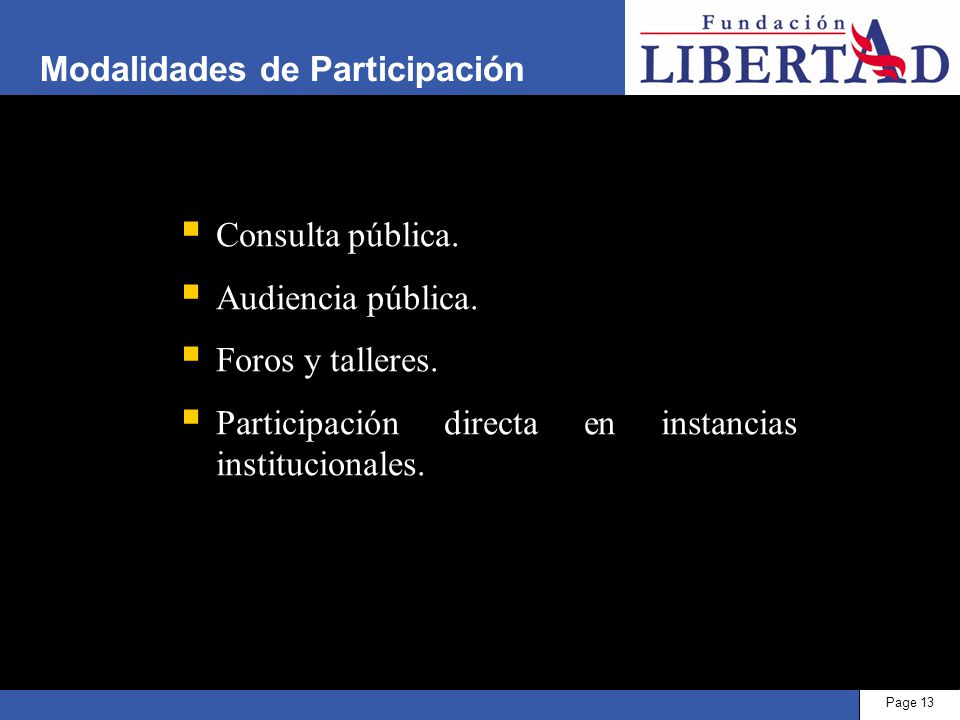 Modalidades de Participación

Fundación LIBERTAD

- Consulta pública.
- Audiencia pública.
- Foros y talleres.
- Participación directa en instancias institucionales.

Page 13